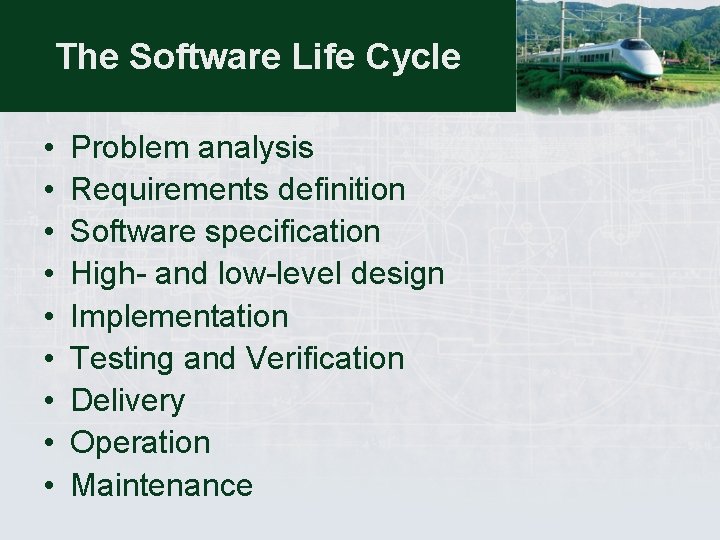 The Software Life Cycle

• Problem analysis
• Requirements definition
• Software specification
• High- and low-level design
• Implementation
• Testing and Verification
• Delivery
• Operation
• Maintenance